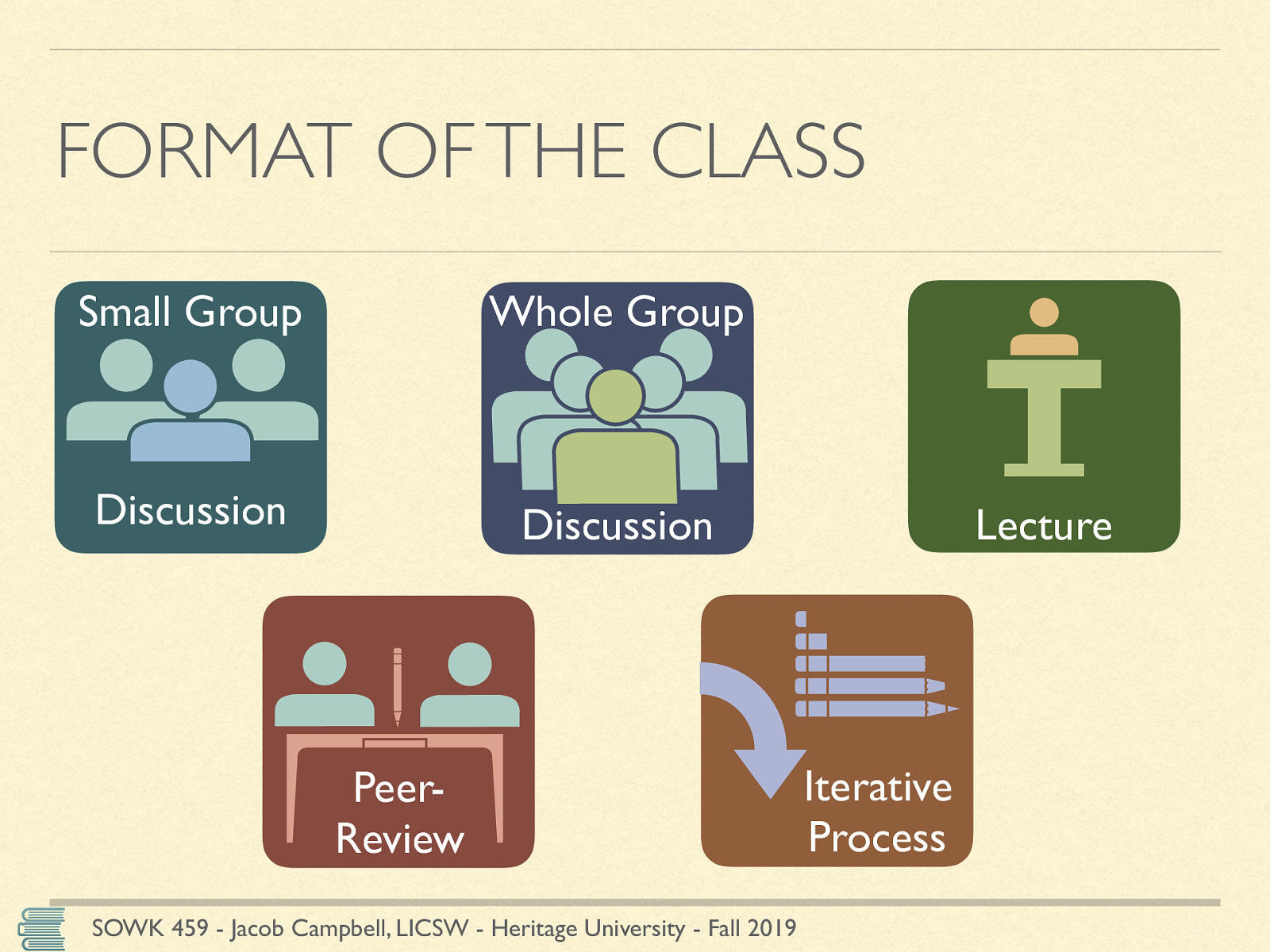 FORMAT OF THE CLASS

Small Group

Discussion

Whole Group

Discussion

Lecture

Peer-Review

Iterative Process

SOWK 459 - Jacob Campbell, LICSW - Heritage University - Fall 2019